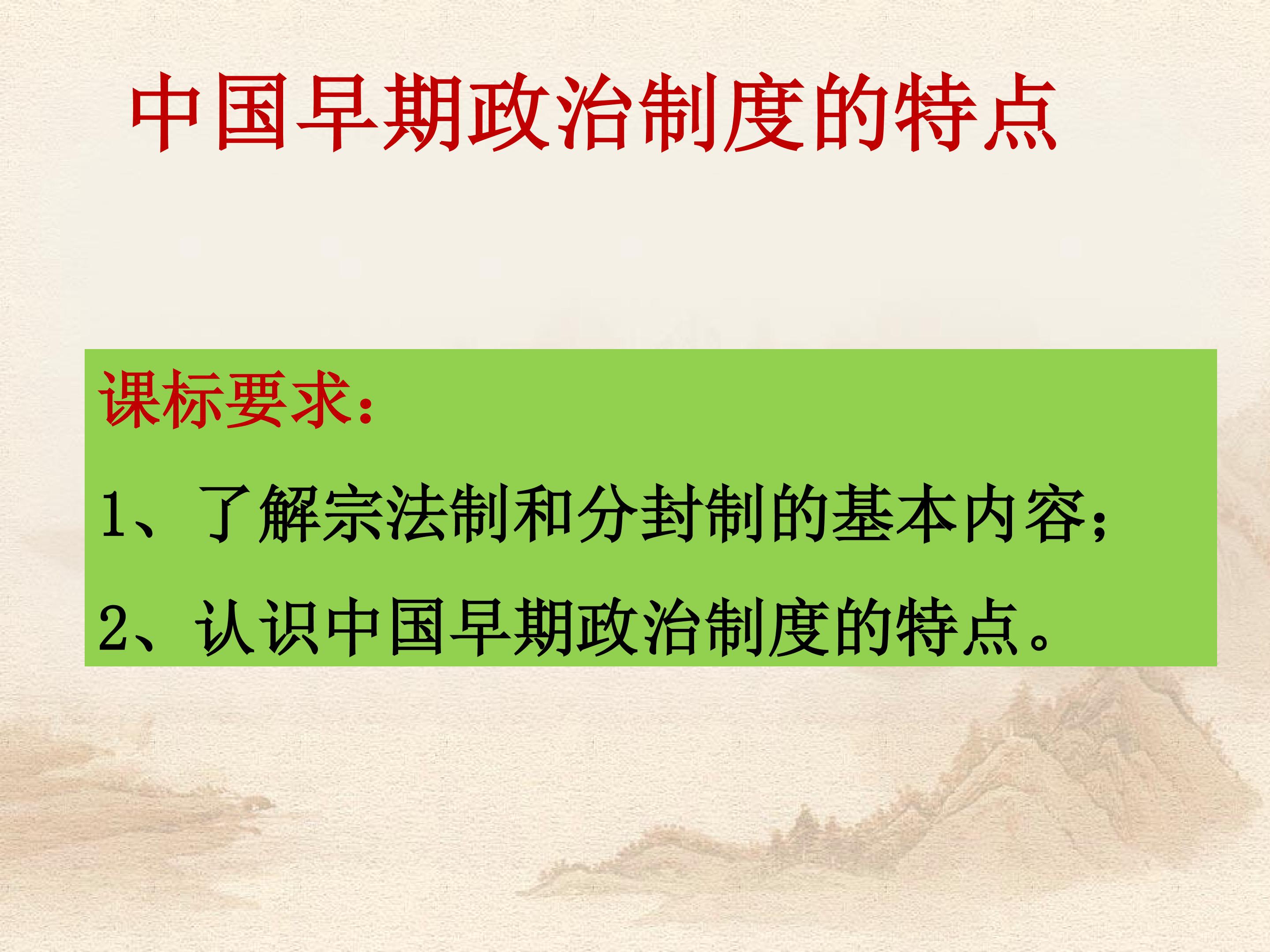 中国早期政治制度的特点

课标要求：

1、了解宗法制和分封制的基本内容；

2、认识中国早期政治制度的特点。